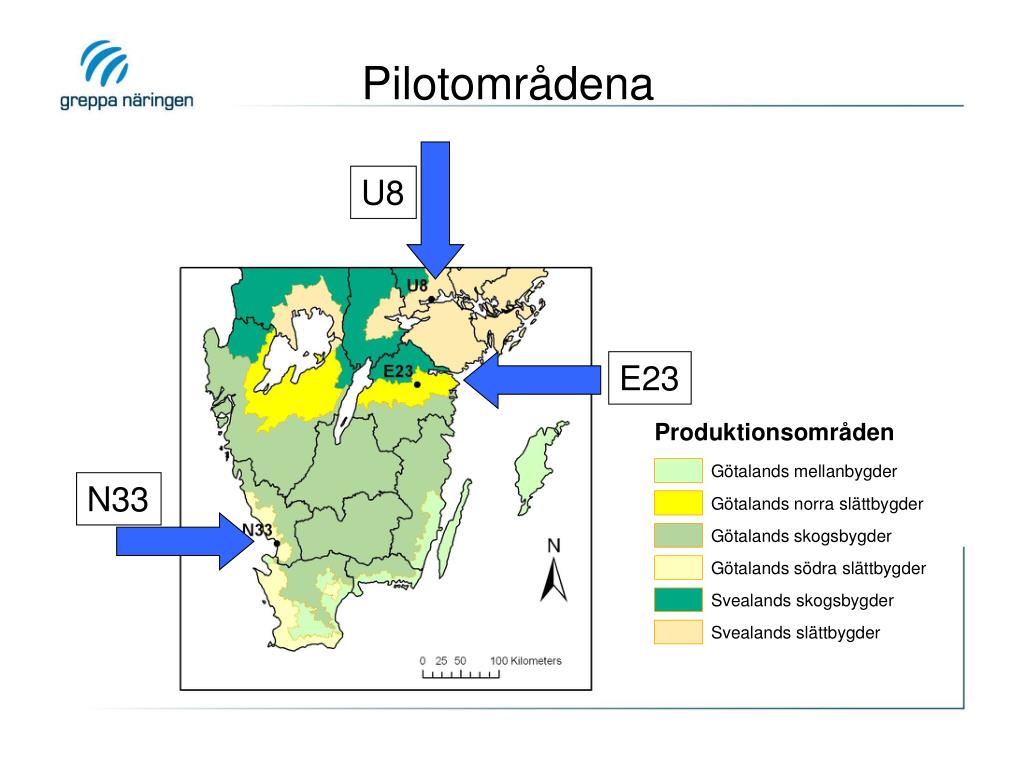 greppa näringen

Pilotområdena

U8

U8

E23

E23

N33

N33

N

0 25 50 100 Kilometers

Produktionsområden

Götalands mellanbygder

Götalands norra slättbygder

Götalands skogsbygder

Götalands södra slättbygder

Svealands skogsbygder

Svealands slättbygder